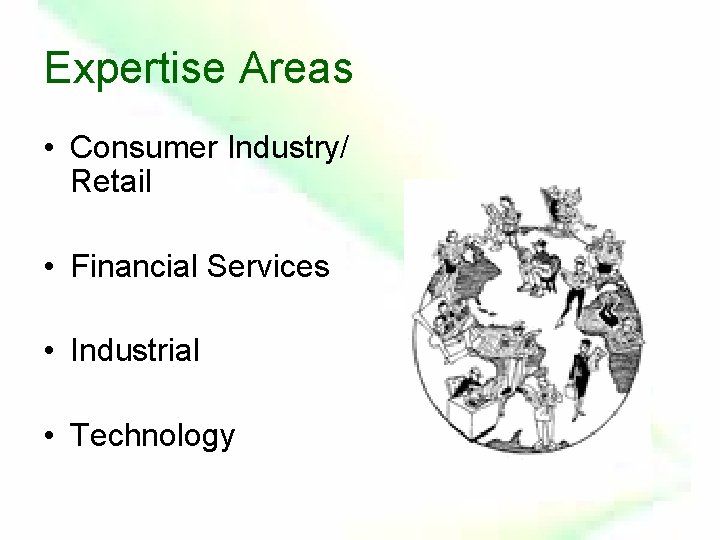 Expertise Areas

• Consumer Industry/ Retail

• Financial Services

• Industrial

• Technology